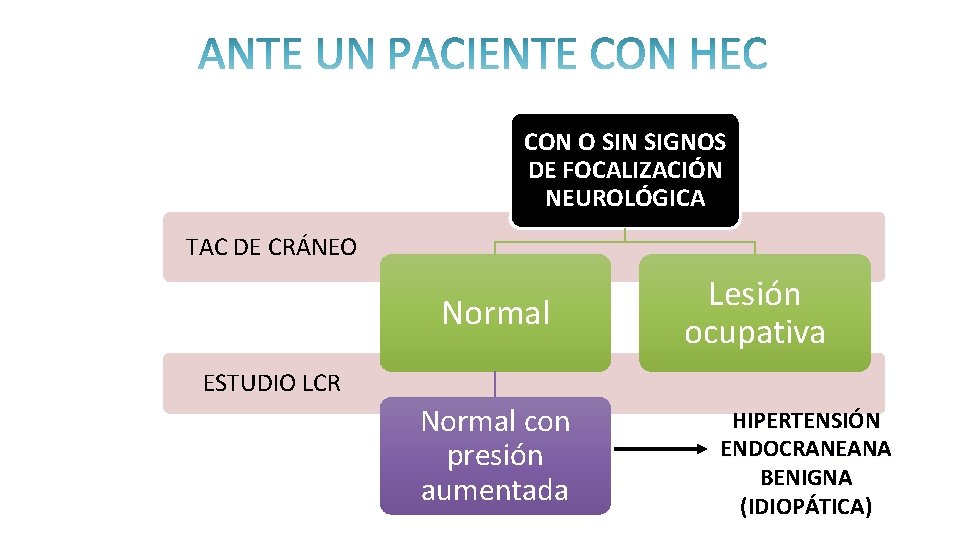 ANTE UN PACIENTE CON HEC

CON O SIN SIGNOS DE FOCALIZACIÓN NEUROLÓGICA

TAC DE CRÁNEO

Normal

Lesión ocupativa

ESTUDIO LCR

Normal con presión aumentada

HIPERTENSIÓN ENDOCRANEANA BENIGNA (IDIOPÁTICA)